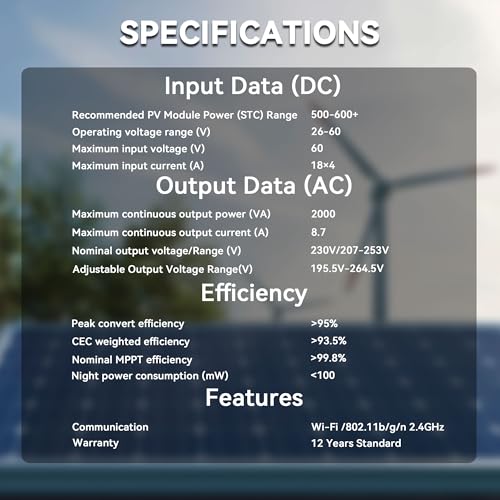 SPECIFICATIONS

Input Data (DC)

| | |
|---|---|
| Recommended PV Module Power (STC) Range | 500-600+ |
| Operating voltage range (V) | 26-60 |
| Maximum input voltage (V) | 60 |
| Maximum input current (A) | 18×4 |

Output Data (AC)

| | |
|---|---|
| Maximum continuous output power (VA) | 2000 |
| Maximum continuous output current (A) | 8.7 |
| Nominal output voltage/Range (V) | 230V/207-253V |
| Adjustable Output Voltage Range(V) | 195.5V-264.5V |

Efficiency

| | |
|---|---|
| Peak convert efficiency | >95% |
| CEC weighted efficiency | >93.5% |
| Nominal MPPT efficiency | >99.8% |
| Night power consumption (mW) | <100 |

Features

| | |
|---|---|
| Communication | Wi-Fi /802.11b/g/n 2.4GHz |
| Warranty | 12 Years Standard |